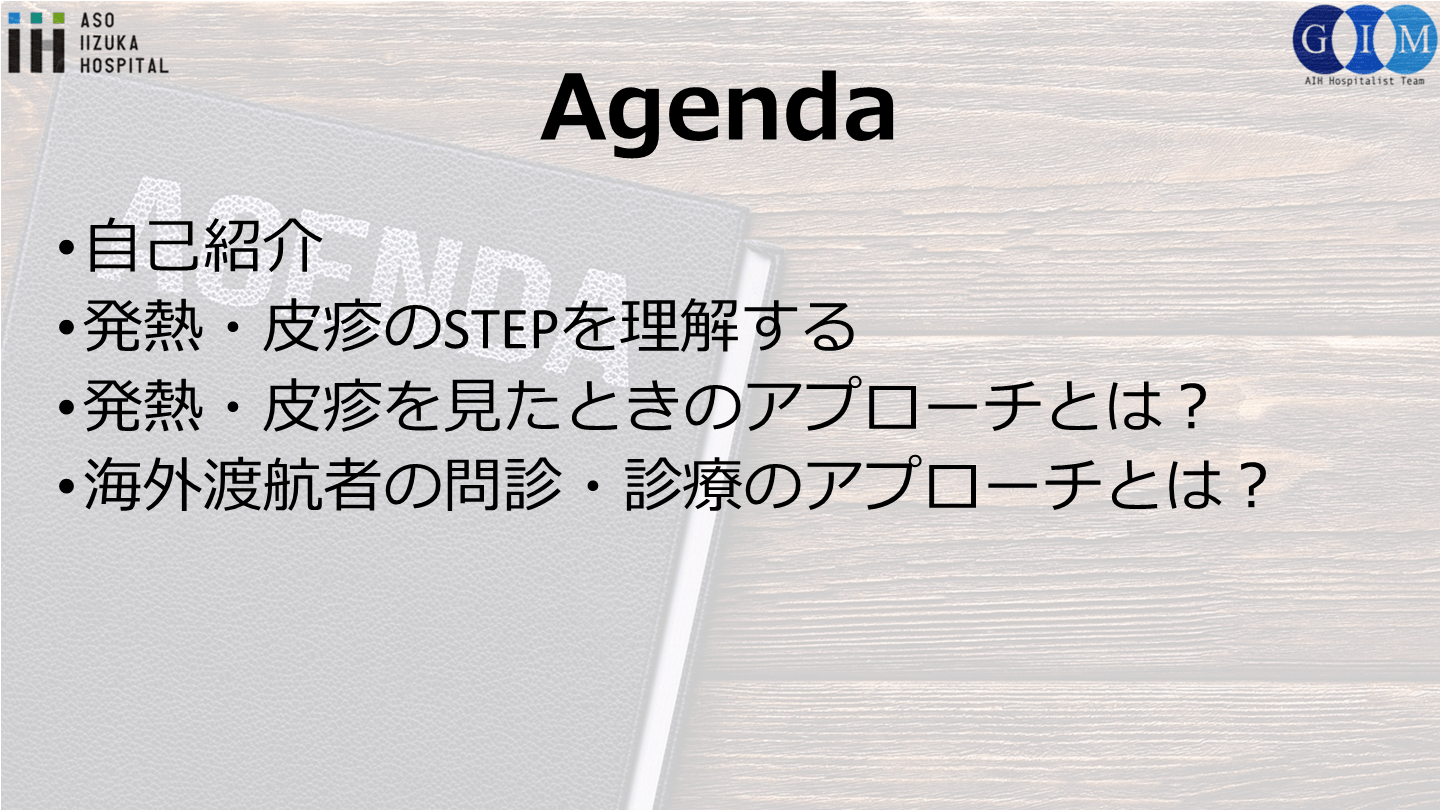 ASO
IIZUKA
HOSPITAL

GIM
AIH Hospitalist Team

Agenda

AGENDA

•自己紹介
•発熱・皮疹のSTEPを理解する
•発熱・皮疹を見たときのアプローチとは？
•海外渡航者の問診・診療のアプローチとは？